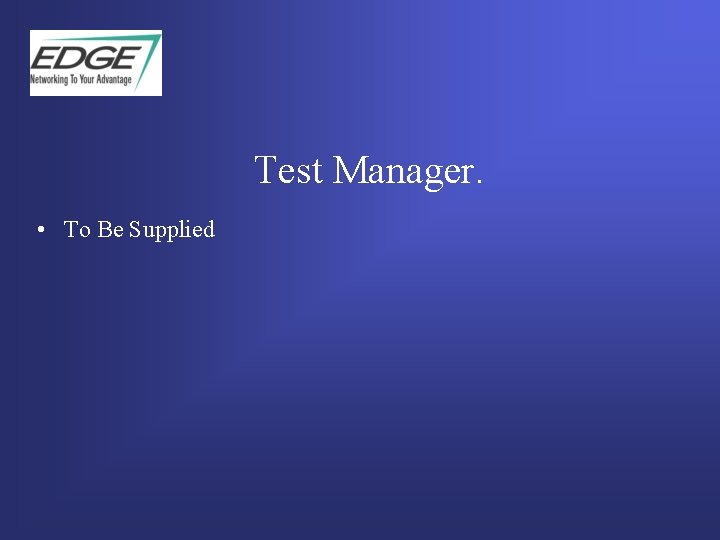 EDGE
Networking To Your Advantage

Test Manager.

• To Be Supplied